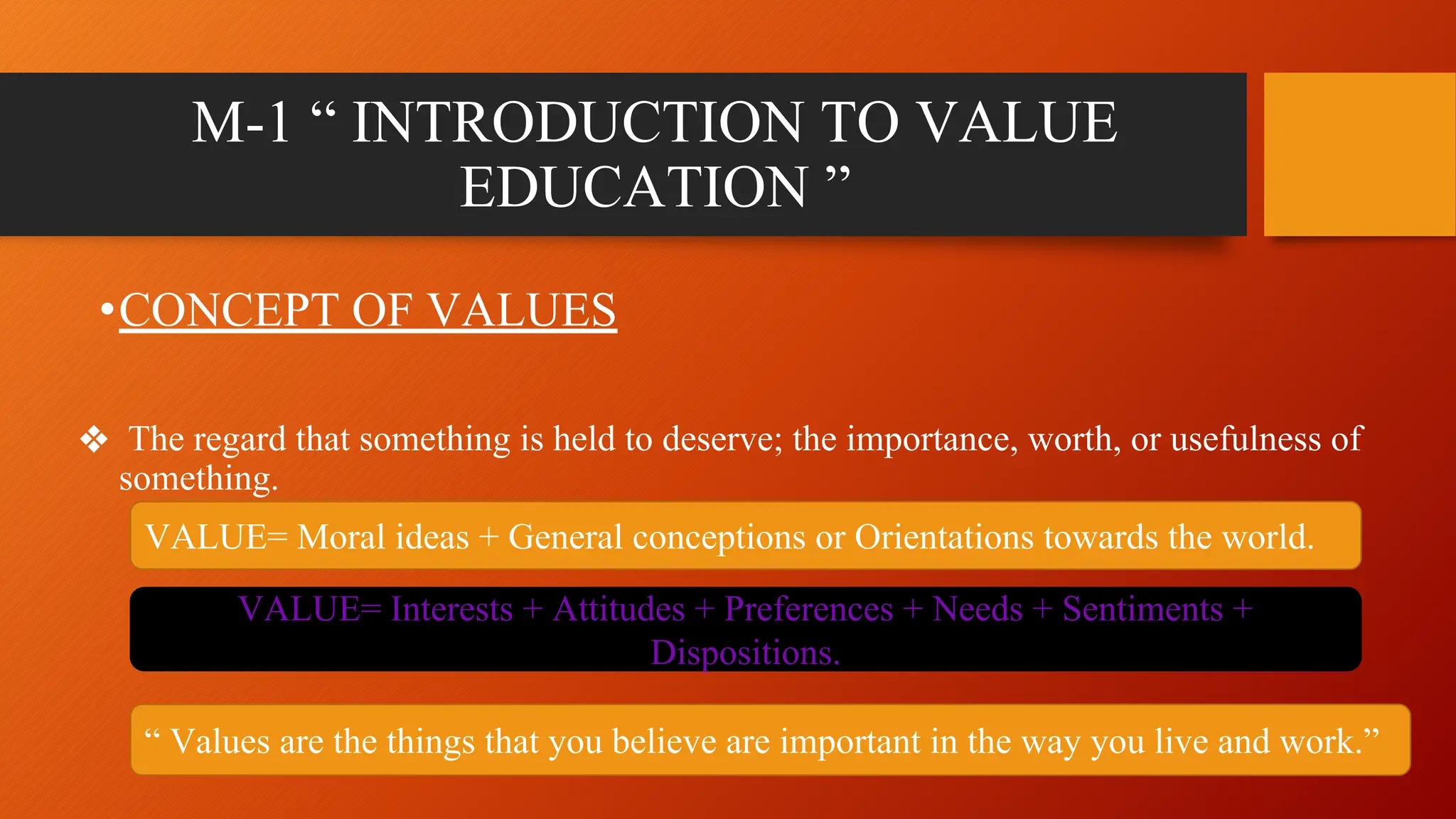 M-1 “ INTRODUCTION TO VALUE EDUCATION ”

•CONCEPT OF VALUES

❖ The regard that something is held to deserve; the importance, worth, or usefulness of something.

VALUE= Moral ideas + General conceptions or Orientations towards the world.

VALUE= Interests + Attitudes + Preferences + Needs + Sentiments + Dispositions.

“ Values are the things that you believe are important in the way you live and work.”